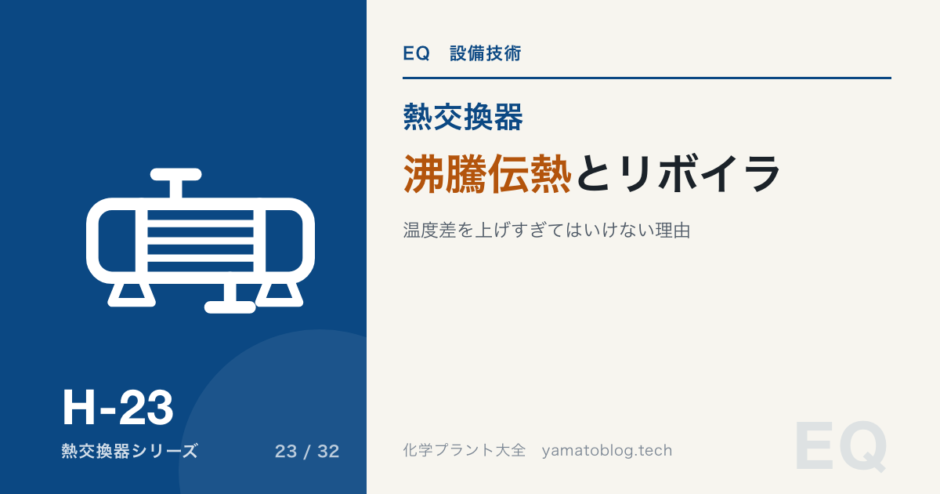 H-23
熱交換器シリーズ

23 / 32

EQ　設備技術

熱交換器

沸騰伝熱とリボイラ

温度差を上げすぎてはいけない理由

化学プラント大全　yamatoblog.tech

EQ